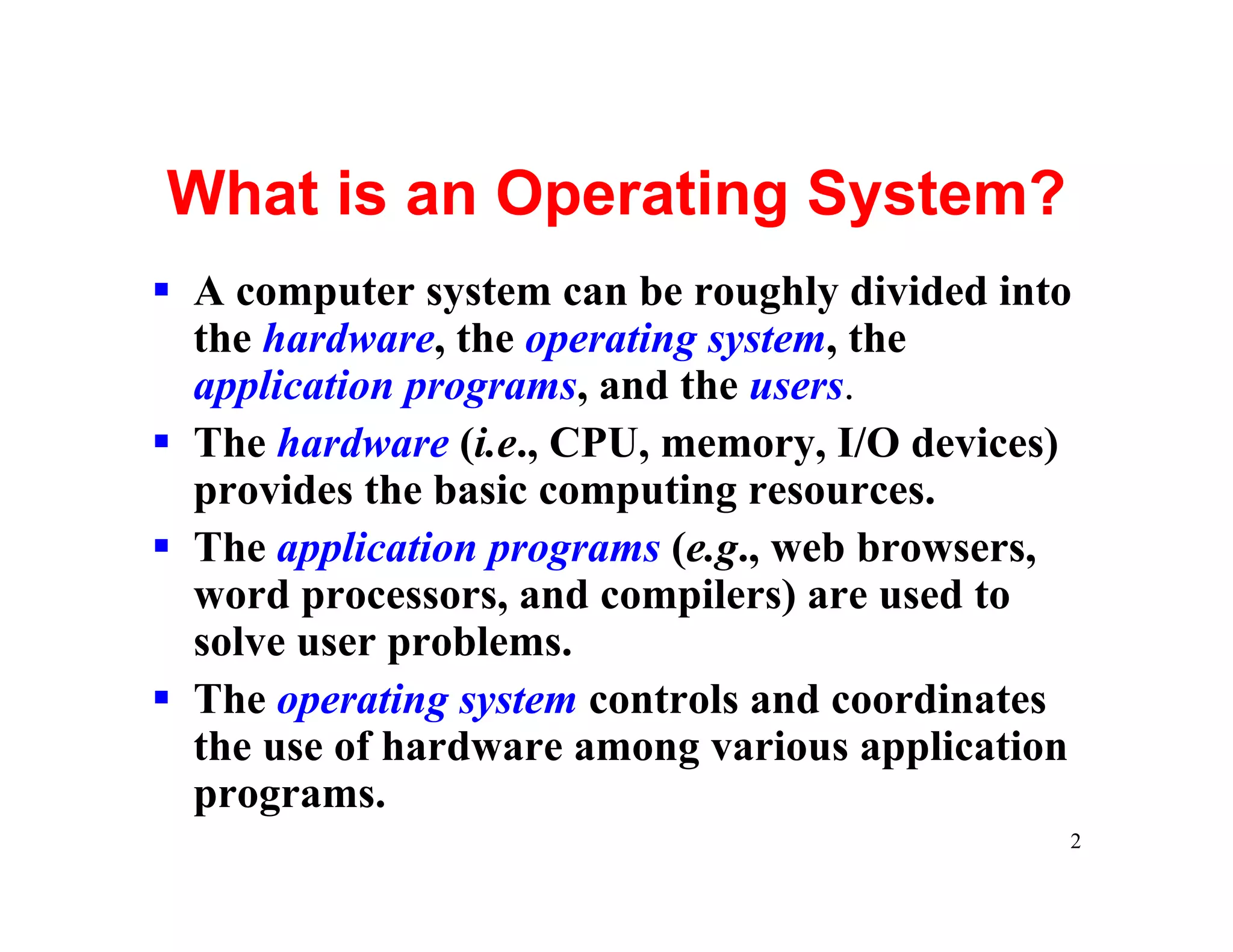 What is an Operating System?

▪ A computer system can be roughly divided into the hardware, the operating system, the application programs, and the users.

▪ The hardware (i.e., CPU, memory, I/O devices) provides the basic computing resources.

▪ The application programs (e.g., web browsers, word processors, and compilers) are used to solve user problems.

▪ The operating system controls and coordinates the use of hardware among various application programs.

2